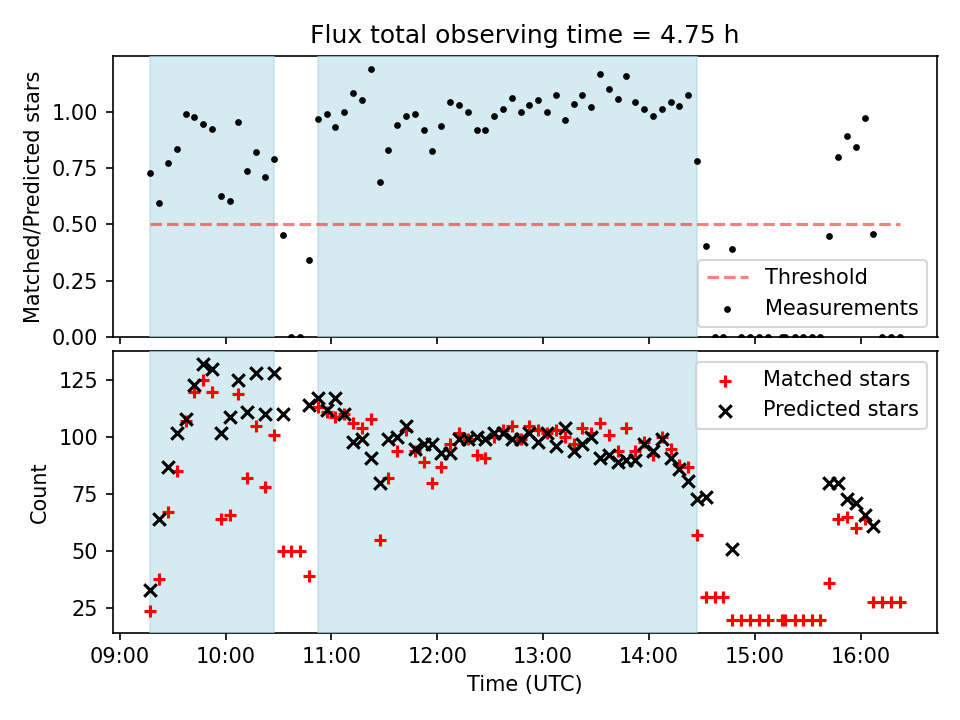 Flux total observing time = 4.75 h

Matched/Predicted stars

1.00
0.75
0.50
0.25
0.00

Threshold
Measurements

Count

125
100
75
50
25

Matched stars
Predicted stars

09:00 10:00 11:00 12:00 13:00 14:00 15:00 16:00

Time (UTC)